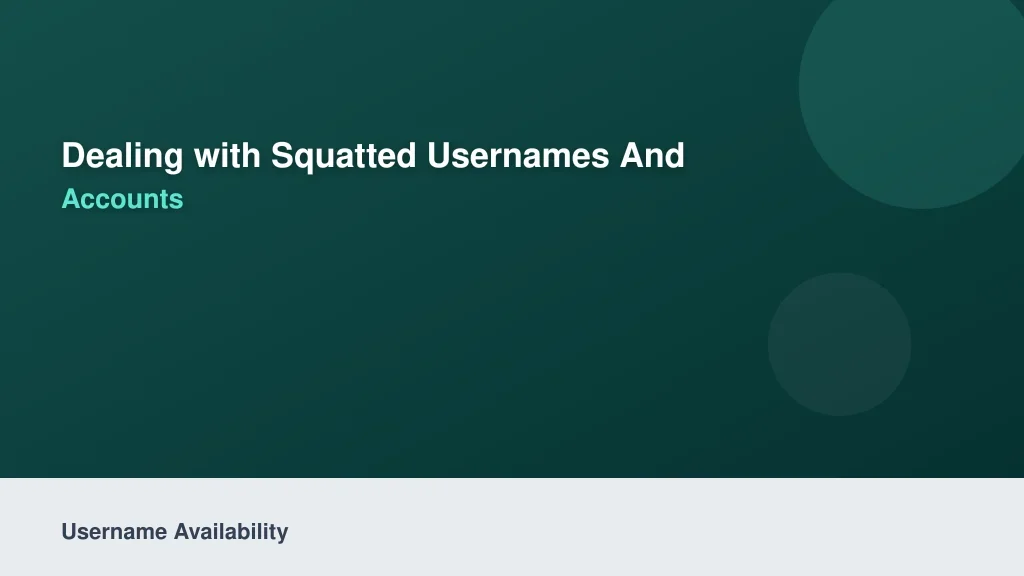 Dealing with Squatted Usernames And
Accounts

Username Availability